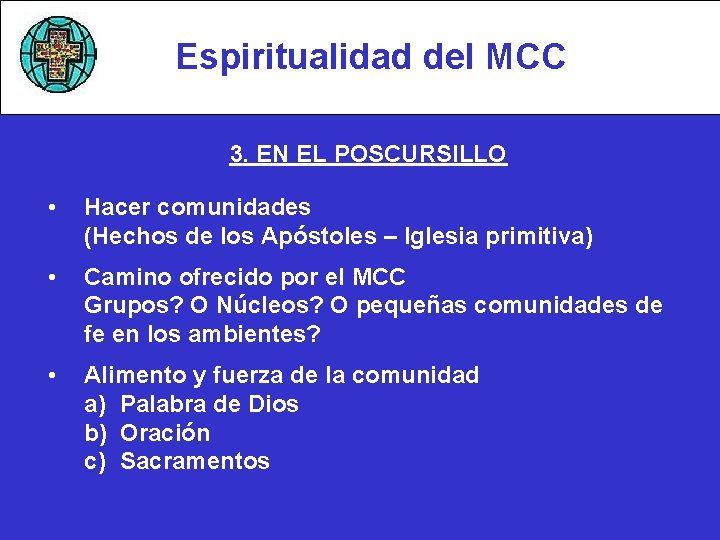 Espiritualidad del MCC

3. EN EL POSCURSILLO

• Hacer comunidades
(Hechos de los Apóstoles – Iglesia primitiva)

• Camino ofrecido por el MCC
Grupos? O Núcleos? O pequeñas comunidades de fe en los ambientes?

• Alimento y fuerza de la comunidad
a) Palabra de Dios
b) Oración
c) Sacramentos